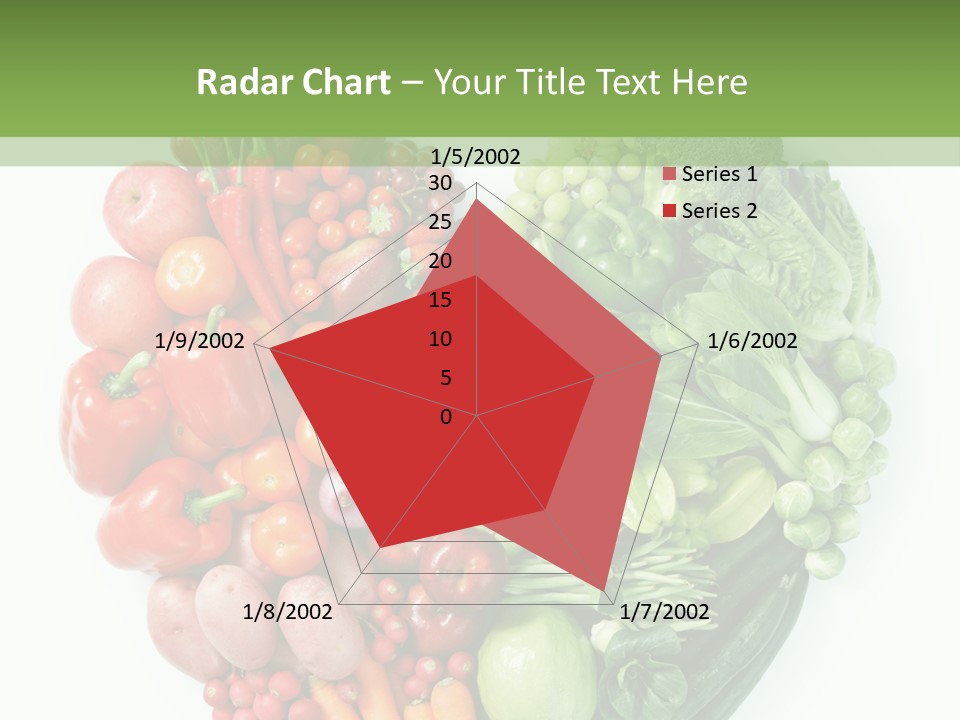 Radar Chart – Your Title Text Here

1/5/2002
1/6/2002
1/7/2002
1/8/2002
1/9/2002

30
25
20
15
10
5
0

Series 1
Series 2